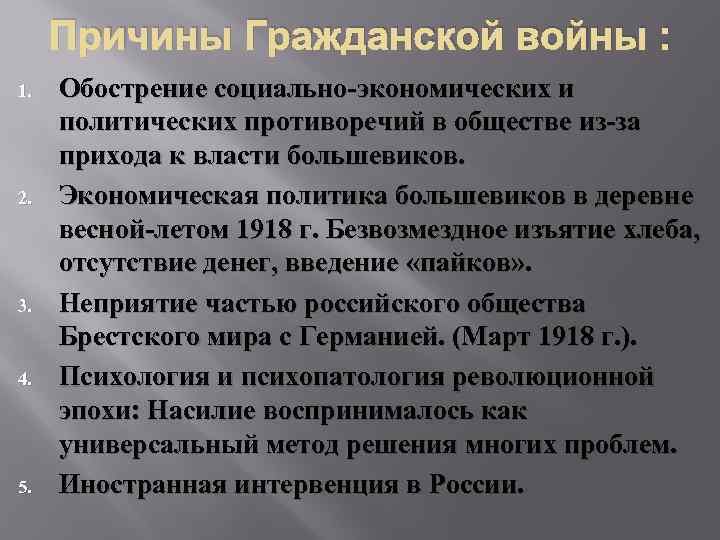 Причины Гражданской войны :

1. Обострение социально-экономических и политических противоречий в обществе из-за прихода к власти большевиков.
2. Экономическая политика большевиков в деревне весной-летом 1918 г. Безвозмездное изъятие хлеба, отсутствие денег, введение «пайков».
3. Неприятие частью российского общества Брестского мира с Германией. (Март 1918 г.).
4. Психология и психопатология революционной эпохи: Насилие воспринималось как универсальный метод решения многих проблем.
5. Иностранная интервенция в России.